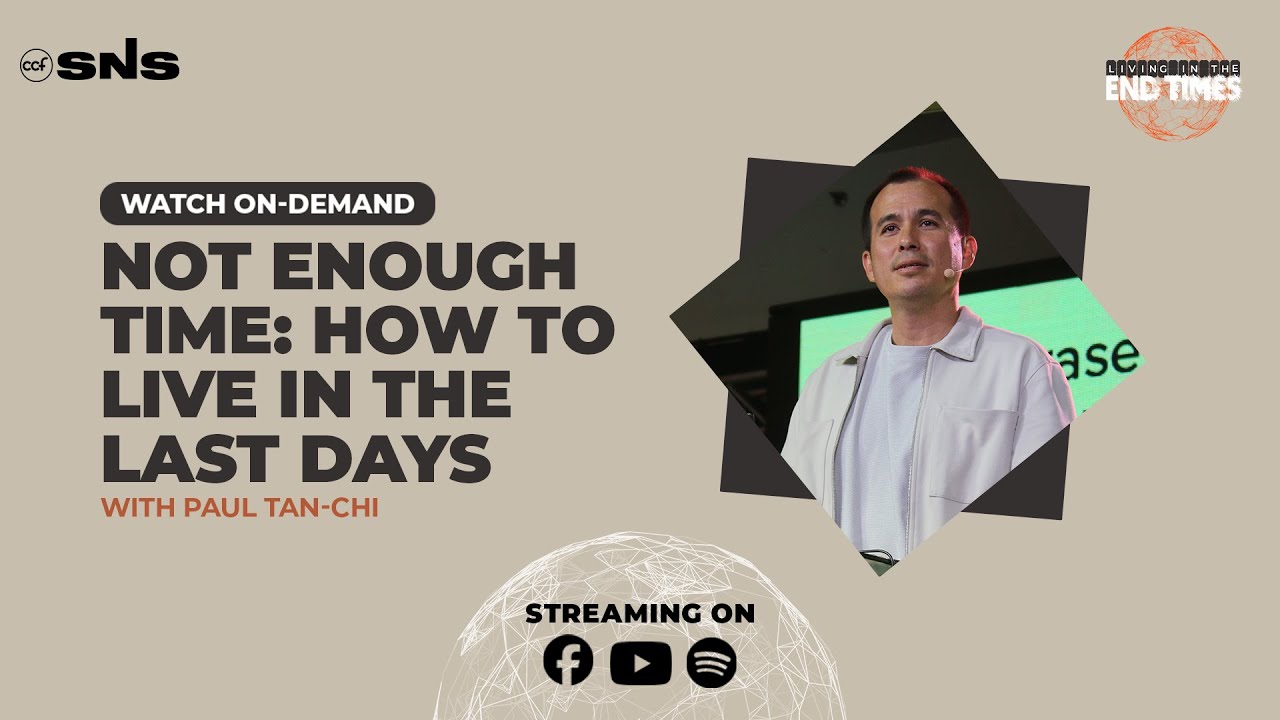 ccf SNS

LIVING IN THE
END TIMES

WATCH ON-DEMAND

NOT ENOUGH TIME: HOW TO LIVE IN THE LAST DAYS

WITH PAUL TAN-CHI

STREAMING ON